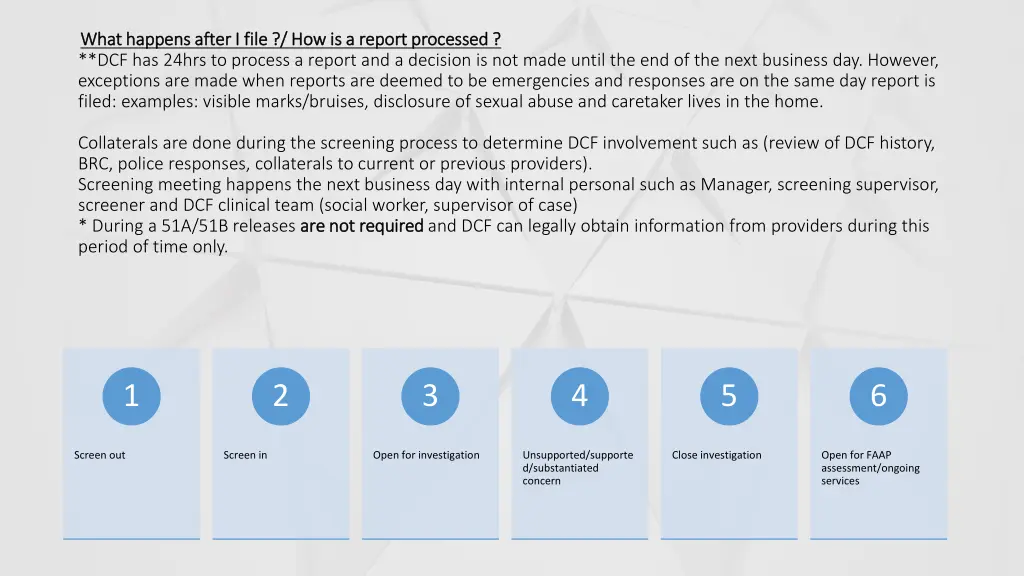 What happens after I file ?/ How is a report processed ?
**DCF has 24hrs to process a report and a decision is not made until the end of the next business day. However, exceptions are made when reports are deemed to be emergencies and responses are on the same day report is filed: examples: visible marks/bruises, disclosure of sexual abuse and caretaker lives in the home.

Collaterals are done during the screening process to determine DCF involvement such as (review of DCF history, BRC, police responses, collaterals to current or previous providers).
Screening meeting happens the next business day with internal personal such as Manager, screening supervisor, screener and DCF clinical team (social worker, supervisor of case)
* During a 51A/51B releases are not required and DCF can legally obtain information from providers during this period of time only.

1

Screen out

2

Screen in

3

Open for investigation

4

Unsupported/supported/substantiated concern

5

Close investigation

6

Open for FAAP assessment/ongoing services